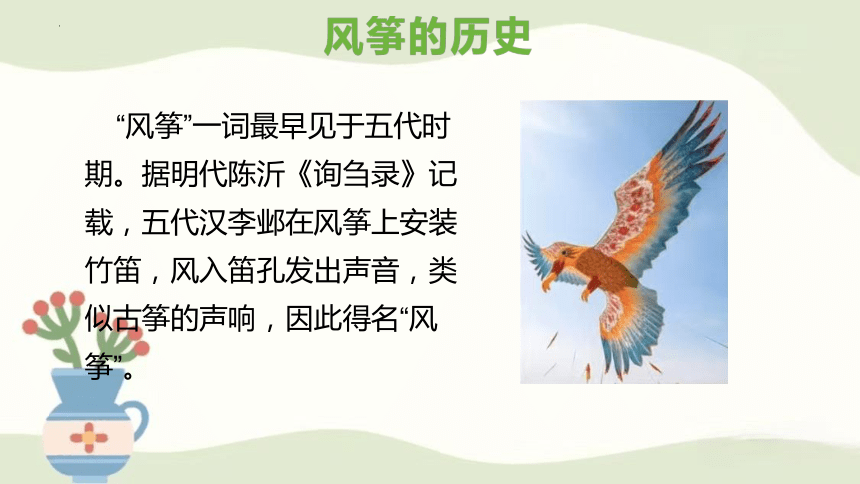 风筝的历史

“风筝”一词最早见于五代时期。据明代陈沂《询刍录》记载，五代汉李邺在风筝上安装竹笛，风入笛孔发出声音，类似古筝的声响，因此得名“风筝”。